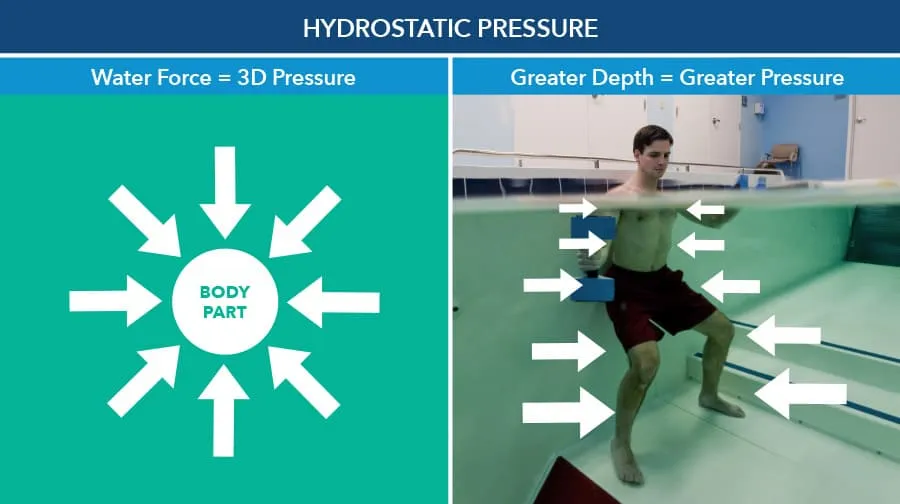 HYDROSTATIC PRESSURE

Water Force = 3D Pressure

BODY PART

Greater Depth = Greater Pressure